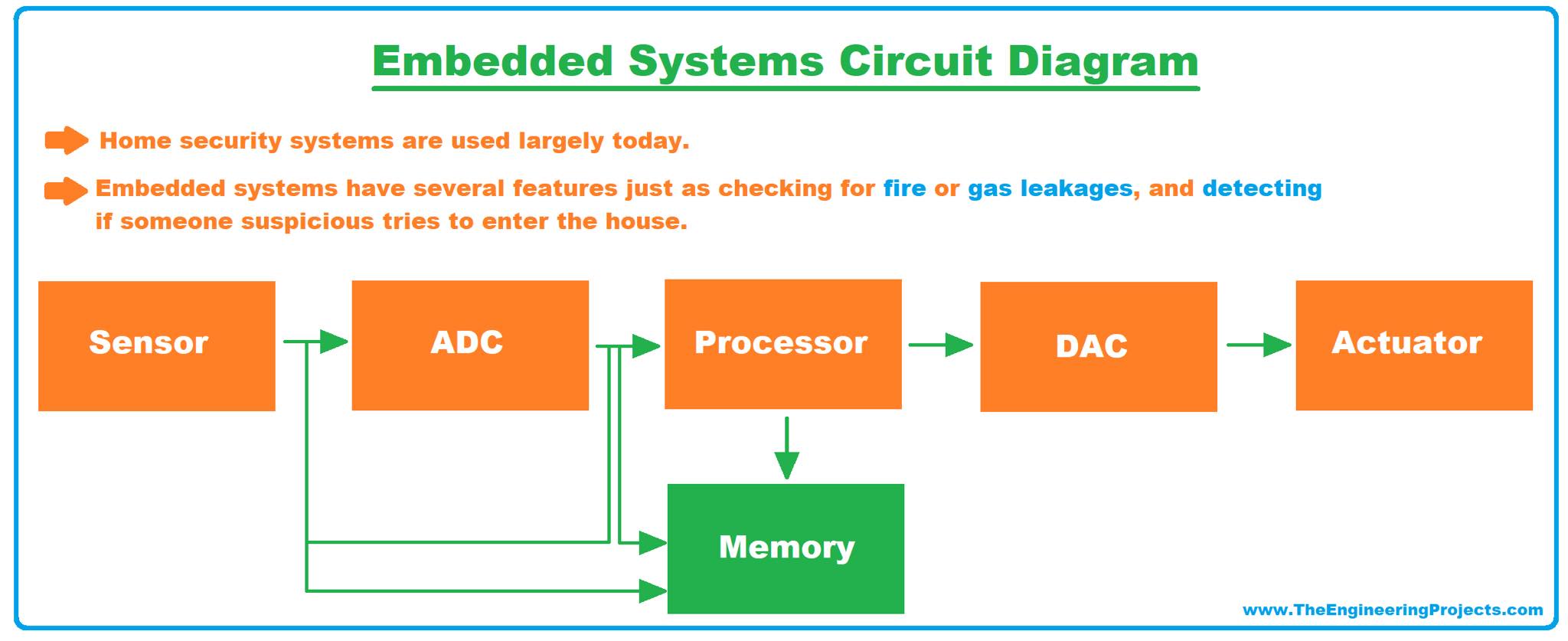 Embedded Systems Circuit Diagram

Home security systems are used largely today.

Embedded systems have several features just as checking for fire or gas leakages, and detecting if someone suspicious tries to enter the house.

Sensor

ADC

Processor

DAC

Actuator

Memory

www.TheEngineeringProjects.com